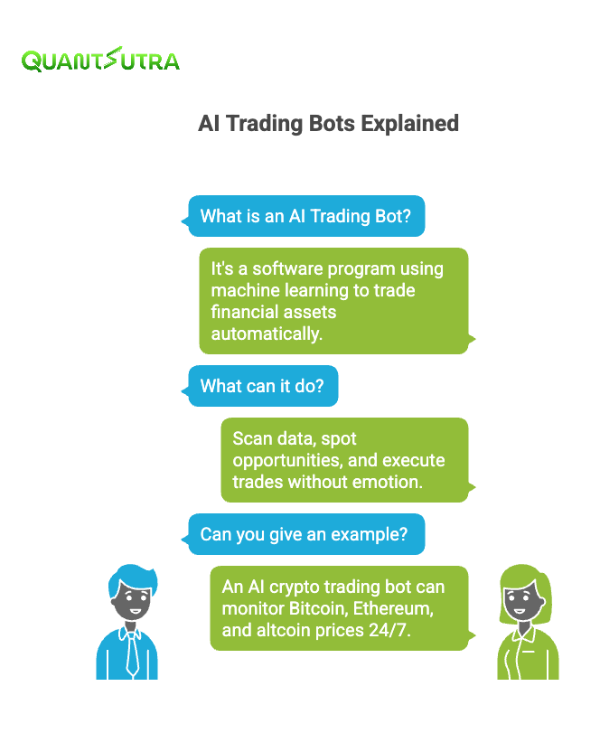 QUANTSUTRA

AI Trading Bots Explained

What is an AI Trading Bot?

It's a software program using machine learning to trade financial assets automatically.

What can it do?

Scan data, spot opportunities, and execute trades without emotion.

Can you give an example?

An AI crypto trading bot can monitor Bitcoin, Ethereum, and altcoin prices 24/7.